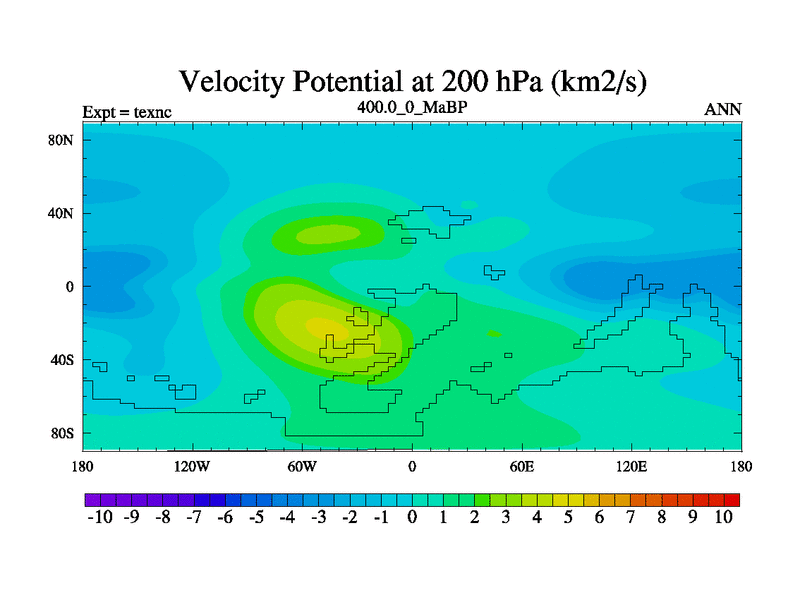 Velocity Potential at 200 hPa (km2/s)

Expt = texnc

400.0_0_MaBP

ANN

80N
40N
0
40S
80S

180 120W 60W 0 60E 120E 180

-10 -9 -8 -7 -6 -5 -4 -3 -2 -1 0 1 2 3 4 5 6 7 8 9 10